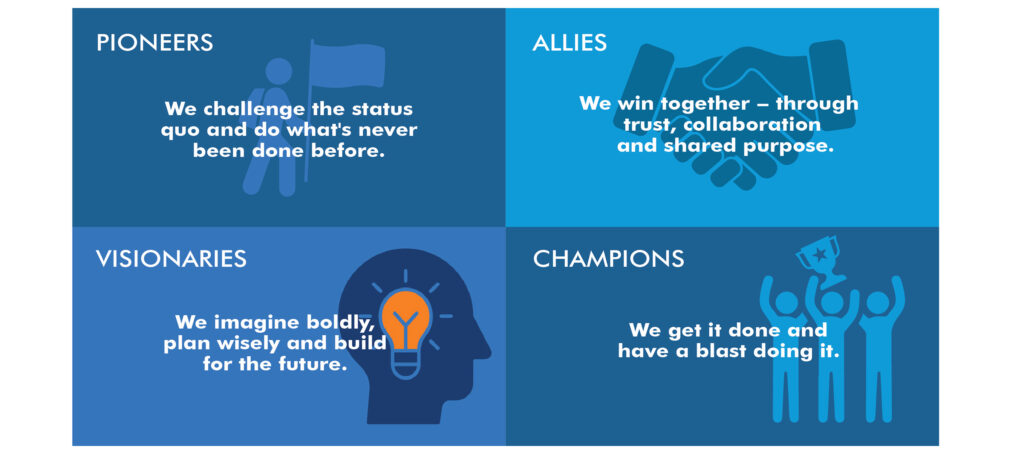 PIONEERS

We challenge the status quo and do what's never been done before.

ALLIES

We win together – through trust, collaboration and shared purpose.

VISIONARIES

We imagine boldly, plan wisely and build for the future.

CHAMPIONS

We get it done and have a blast doing it.